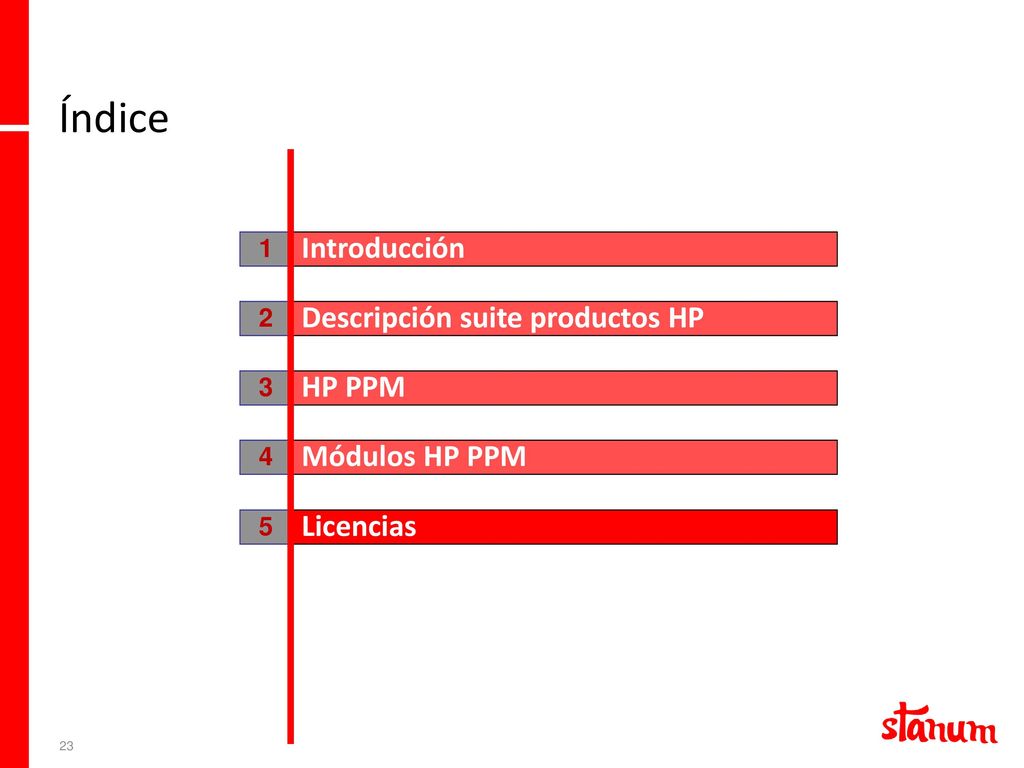 Índice

1 Introducción

2 Descripción suite productos HP

3 HP PPM

4 Módulos HP PPM

5 Licencias

23

stanum